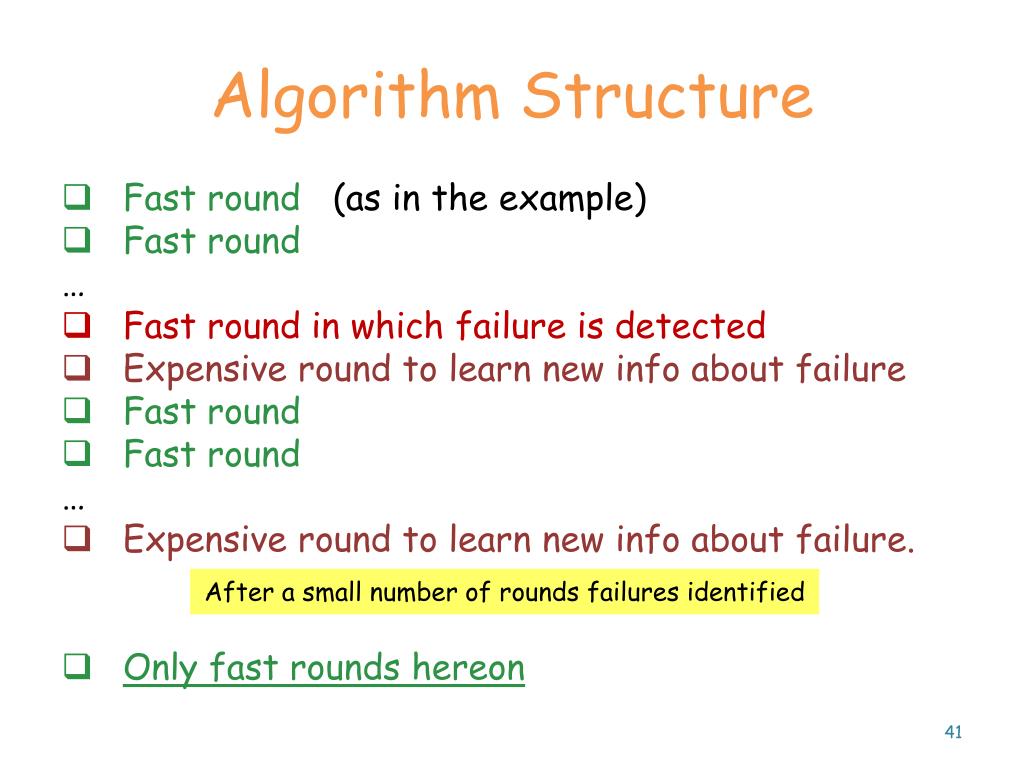 Algorithm Structure

❑ Fast round (as in the example)
❑ Fast round
…
❑ Fast round in which failure is detected
❑ Expensive round to learn new info about failure
❑ Fast round
❑ Fast round
…
❑ Expensive round to learn new info about failure.

After a small number of rounds failures identified

❑ Only fast rounds hereon

41